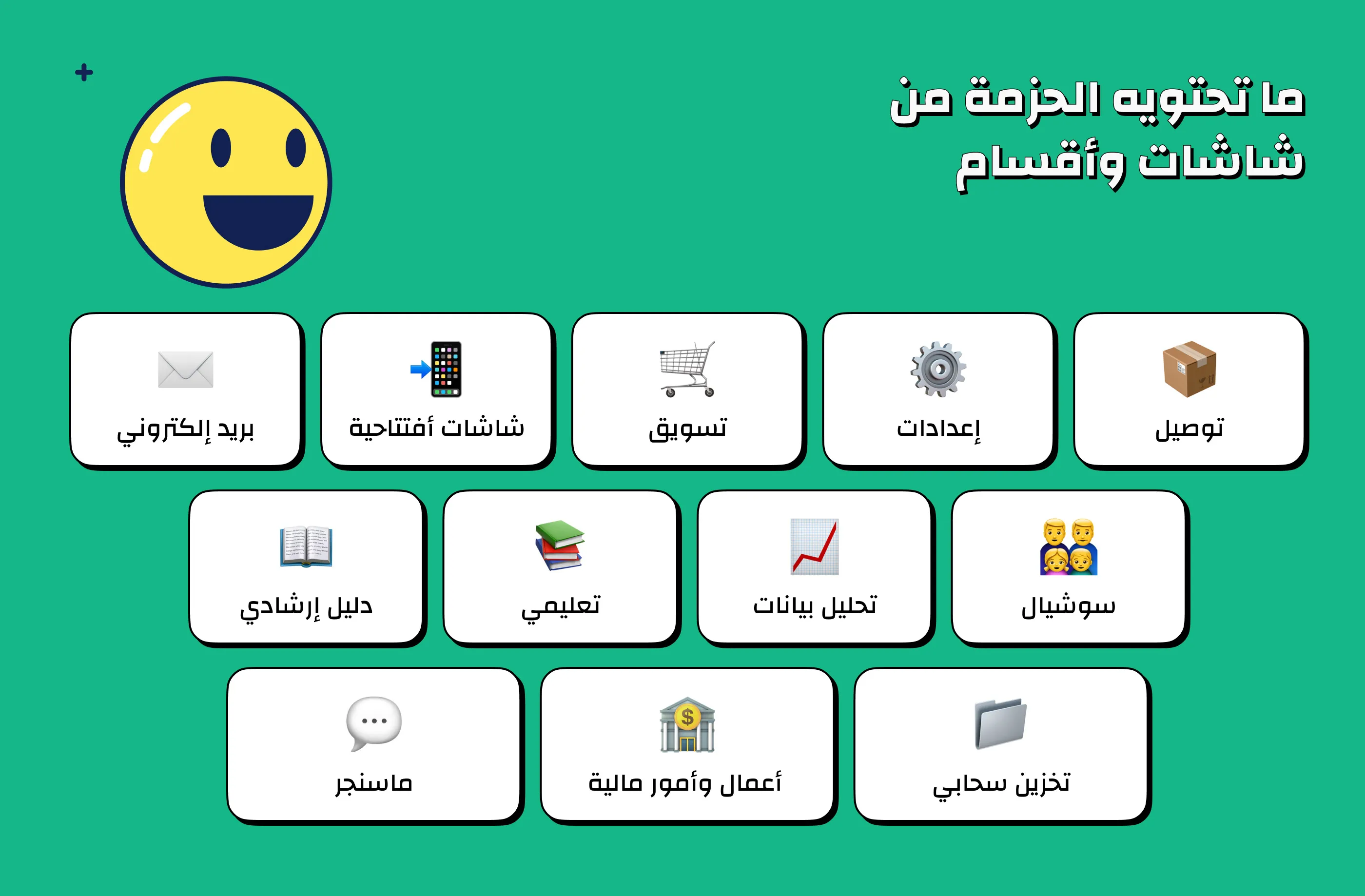 ما تحتويه الحزمة من شاشات وأقسام

توصيل

إعدادات

تسويق

شاشات أفتتاحية

بريد إلكتروني

سوشيال

تحليل بيانات

تعليمي

دليل إرشادي

تخزين سحابي

أعمال وأمور مالية

ماسنجر